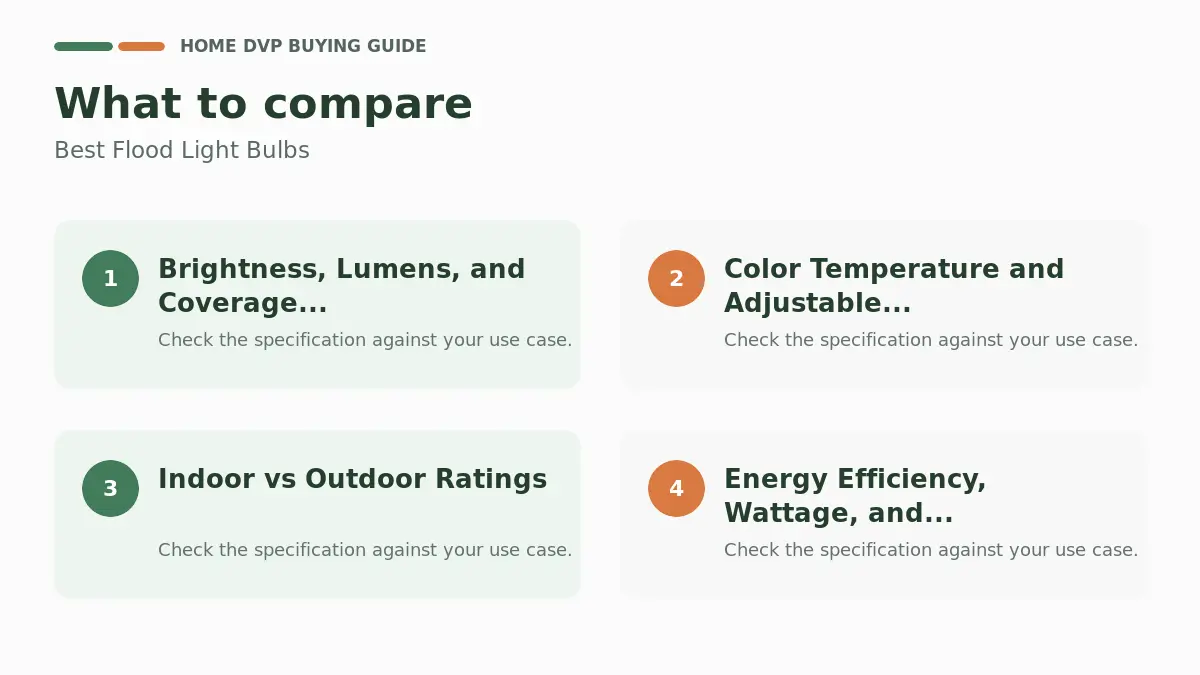 HOME DVP BUYING GUIDE

What to compare

Best Flood Light Bulbs

1
Brightness, Lumens, and Coverage...
Check the specification against your use case.

2
Color Temperature and Adjustable...
Check the specification against your use case.

3
Indoor vs Outdoor Ratings
Check the specification against your use case.

4
Energy Efficiency, Wattage, and...
Check the specification against your use case.